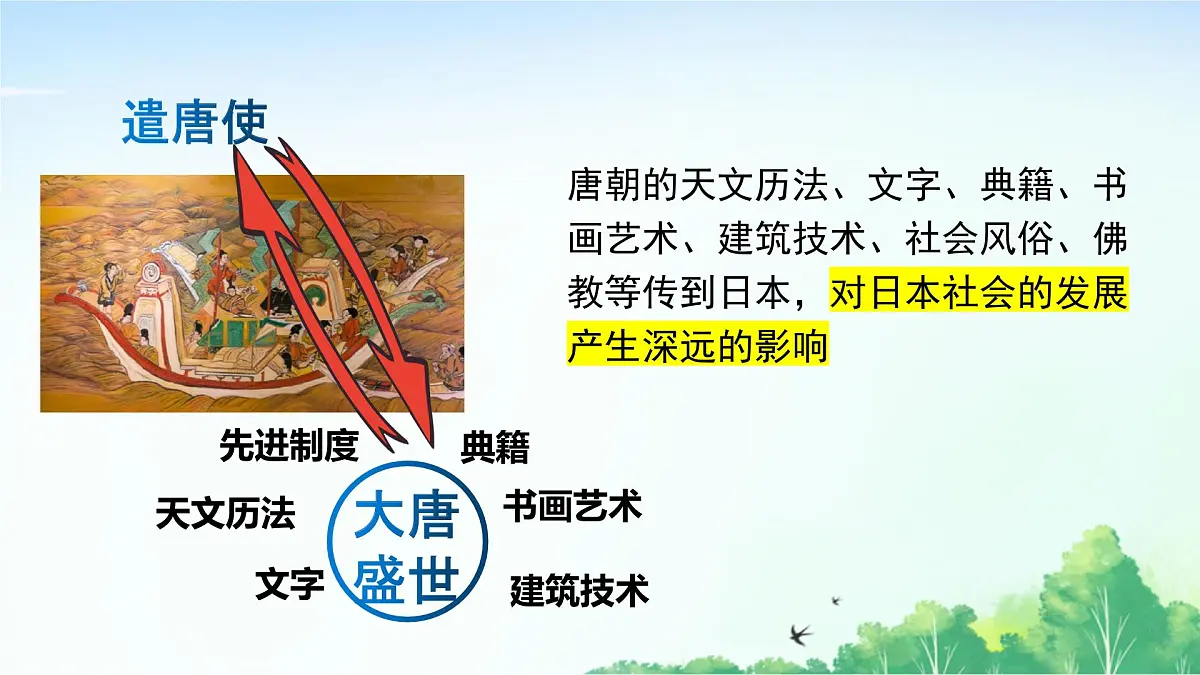 遣唐使

唐朝的天文历法、文字、典籍、书画艺术、建筑技术、社会风俗、佛教等传到日本，对日本社会的发展产生深远的影响

先进制度

典籍

天文历法

大唐盛世

书画艺术

文字

建筑技术